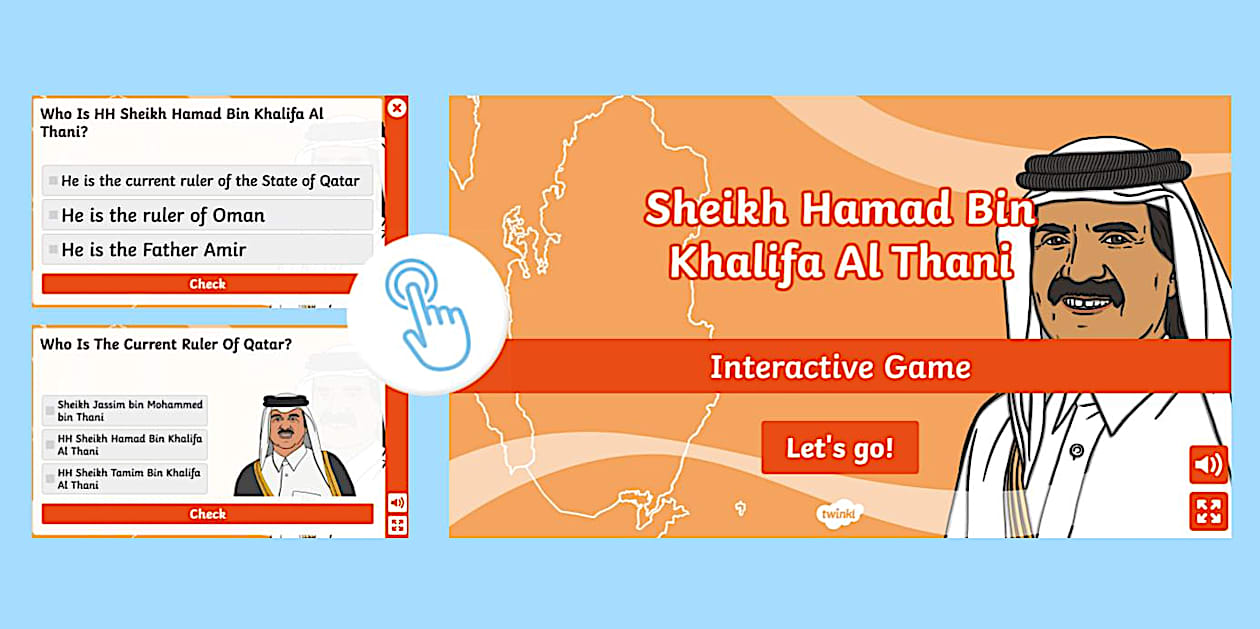 Who Is HH Sheikh Hamad Bin Khalifa Al Thani?

He is the current ruler of the State of Qatar

He is the ruler of Oman

He is the Father Amir

Check

Who Is The Current Ruler Of Qatar?

Sheikh Jassim bin Mohammed bin Thani

HH Sheikh Hamad Bin Khalifa Al Thani

HH Sheikh Tamim Bin Khalifa Al Thani

Check

Sheikh Hamad Bin Khalifa Al Thani

Interactive Game

Let's go!

twinkl